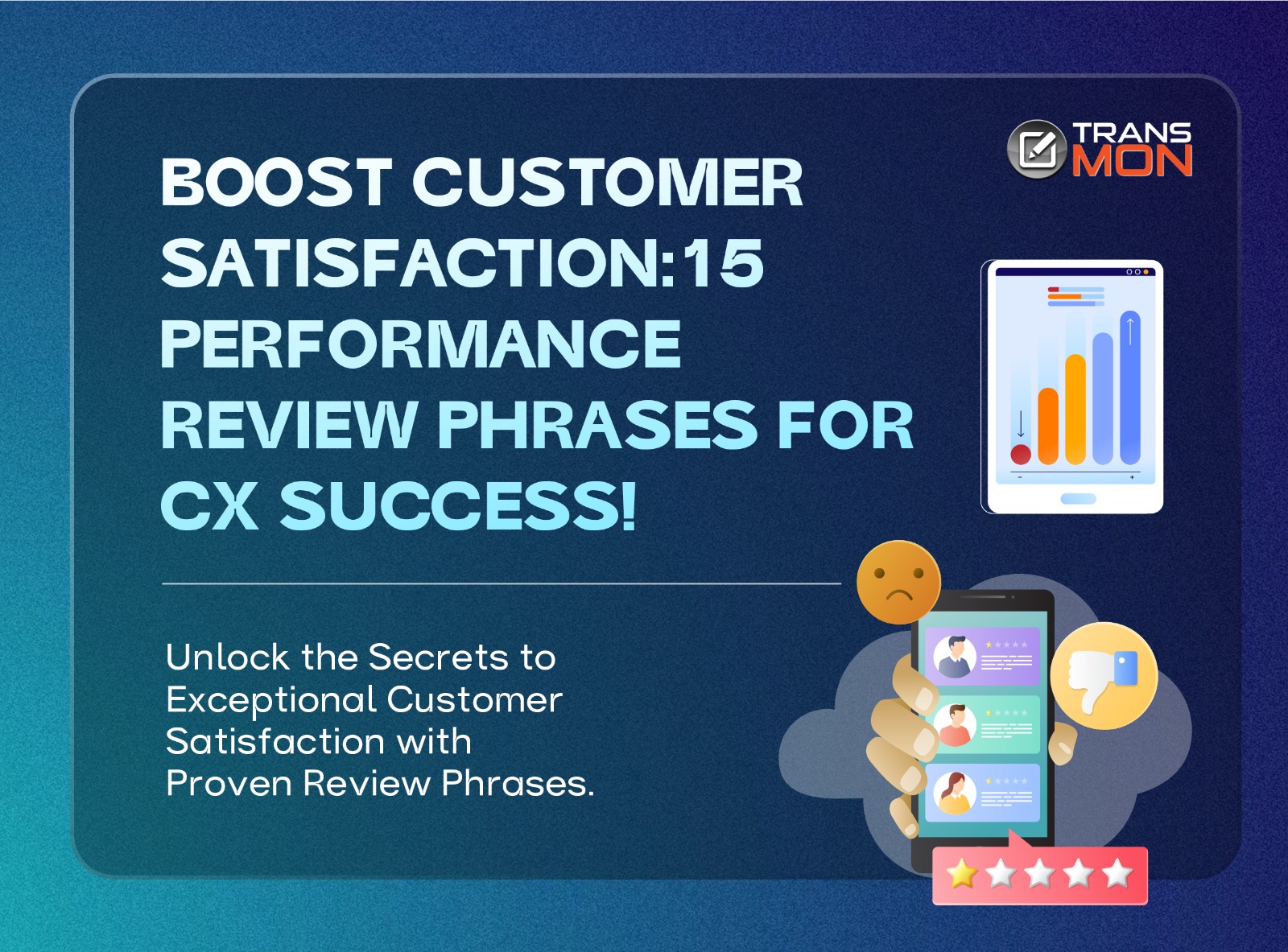 TRANS MON

BOOST CUSTOMER SATISFACTION:15 PERFORMANCE REVIEW PHRASES FOR CX SUCCESS!

Unlock the Secrets to Exceptional Customer Satisfaction with Proven Review Phrases.